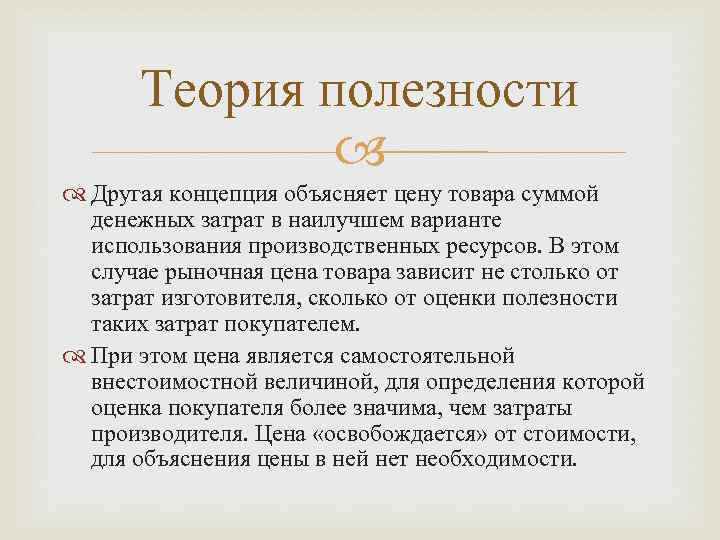 Теория полезности

Другая концепция объясняет цену товара суммой денежных затрат в наилучшем варианте использования производственных ресурсов. В этом случае рыночная цена товара зависит не столько от затрат изготовителя, сколько от оценки полезности таких затрат покупателем.

При этом цена является самостоятельной внестоимостной величиной, для определения которой оценка покупателя более значима, чем затраты производителя. Цена «освобождается» от стоимости, для объяснения цены в ней нет необходимости.